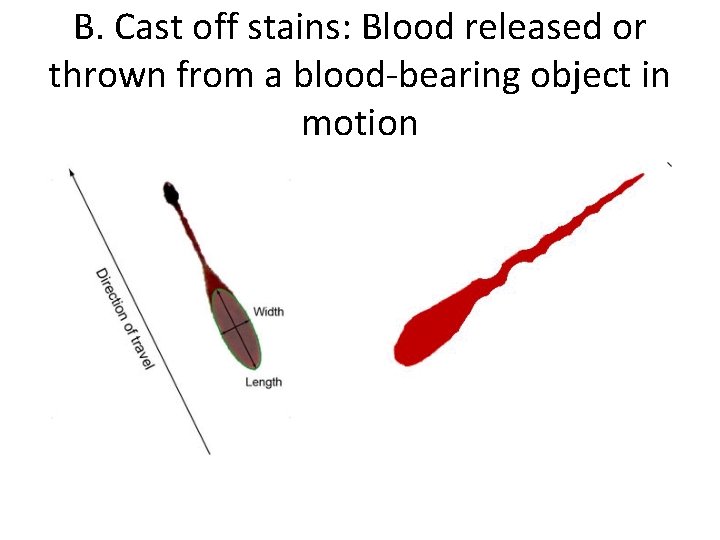 B. Cast off stains: Blood released or thrown from a blood-bearing object in motion

Direction of travel

Width

Length